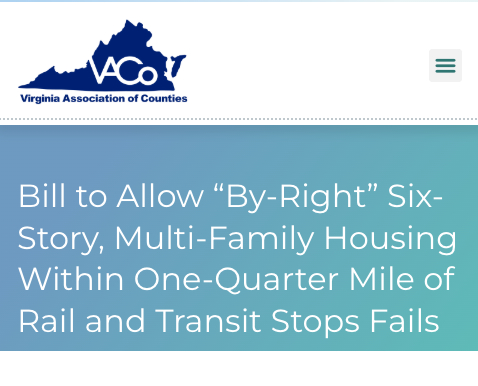 VACo
Virginia Association of Counties

Bill to Allow “By-Right” Six-Story, Multi-Family Housing Within One-Quarter Mile of Rail and Transit Stops Fails